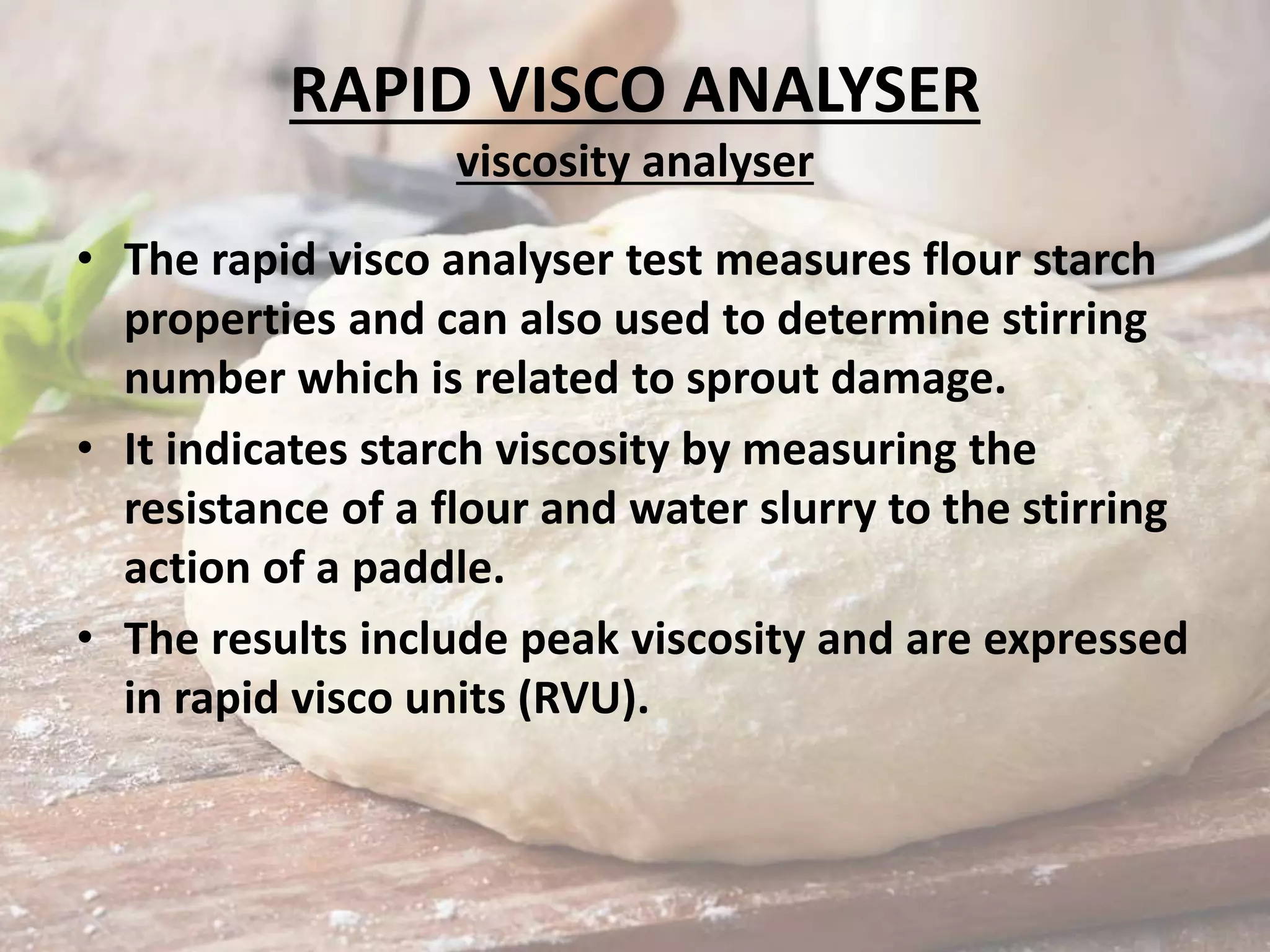 RAPID VISCO ANALYSER
viscosity analyser

• The rapid visco analyser test measures flour starch properties and can also used to determine stirring number which is related to sprout damage.
• It indicates starch viscosity by measuring the resistance of a flour and water slurry to the stirring action of a paddle.
• The results include peak viscosity and are expressed in rapid visco units (RVU).